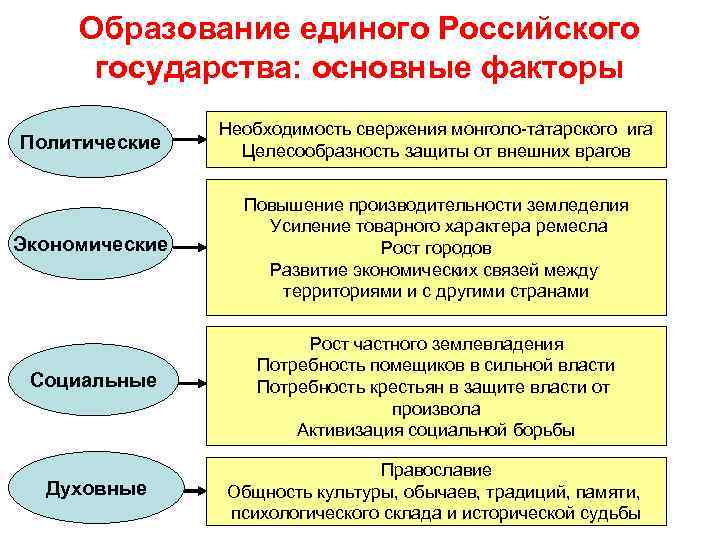 Образование единого Российского государства: основные факторы

Политические

Необходимость свержения монголо-татарского ига
Целесообразность защиты от внешних врагов

Экономические

Повышение производительности земледелия
Усиление товарного характера ремесла
Рост городов
Развитие экономических связей между территориями и с другими странами

Социальные

Рост частного землевладения
Потребность помещиков в сильной власти
Потребность крестьян в защите власти от произвола
Активизация социальной борьбы

Духовные

Православие
Общность культуры, обычаев, традиций, памяти, психологического склада и исторической судьбы